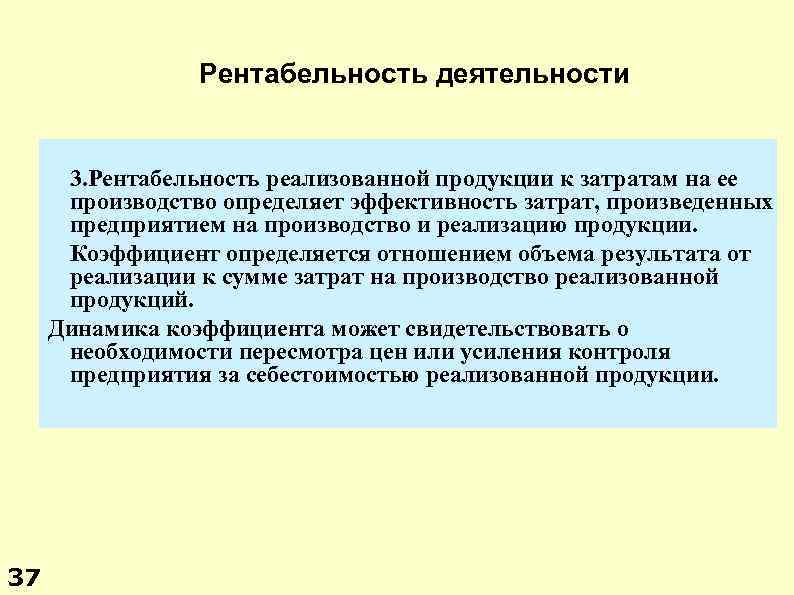 Рентабельность деятельности

3.Рентабельность реализованной продукции к затратам на ее производство определяет эффективность затрат, произведенных предприятием на производство и реализацию продукции.

Коэффициент определяется отношением объема результата от реализации к сумме затрат на производство реализованной продукций.

Динамика коэффициента может свидетельствовать о необходимости пересмотра цен или усиления контроля предприятия за себестоимостью реализованной продукции.

37